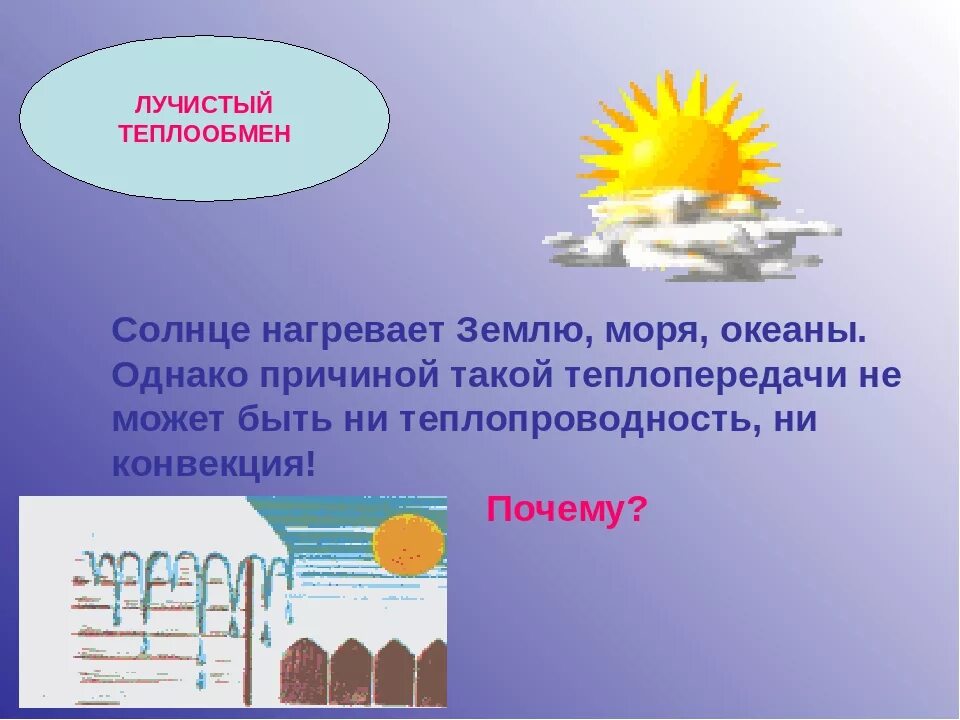 ЛУЧИСТЫЙ ТЕПЛООБМЕН

Солнце нагревает Землю, моря, океаны. Однако причиной такой теплопередачи не может быть ни теплопроводность, ни конвекция!

Почему?